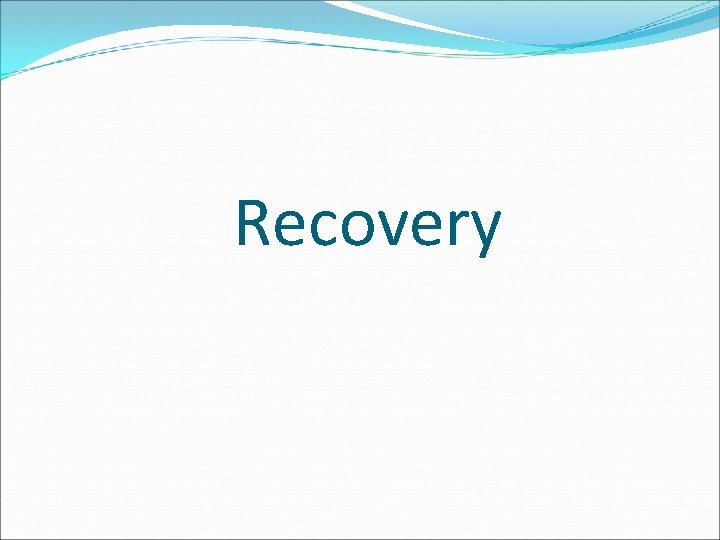 Recovery